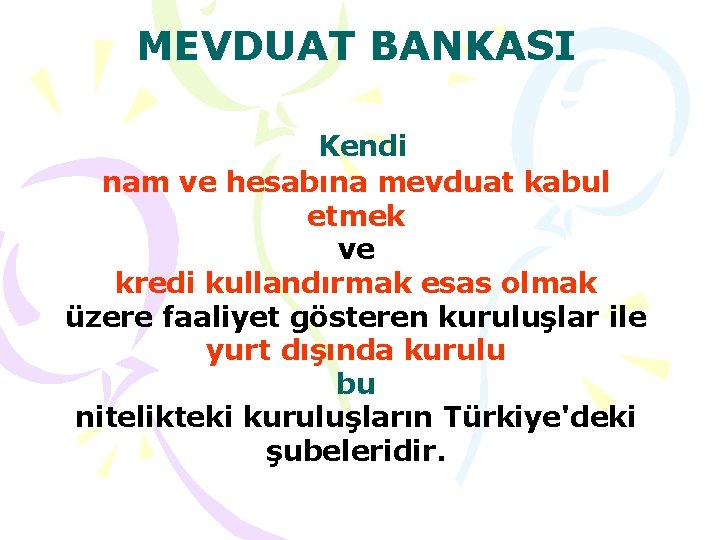 MEVDUAT BANKASI

Kendi nam ve hesabına mevduat kabul etmek ve kredi kullandırmak esas olmak üzere faaliyet gösteren kuruluşlar ile yurt dışında kurulu bu nitelikteki kuruluşların Türkiye'deki şubeleridir.